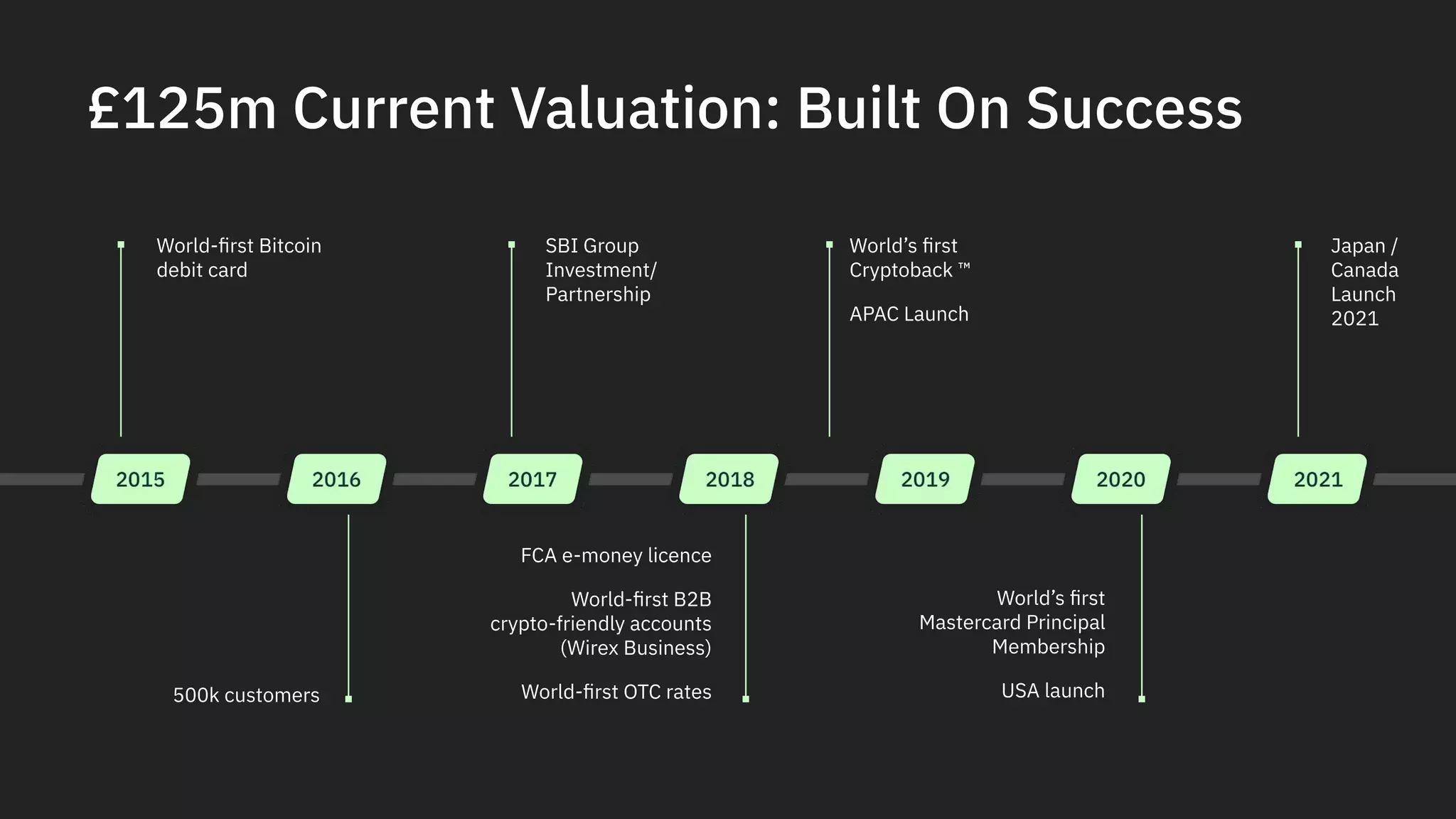 £125m Current Valuation: Built On Success

World-first Bitcoin debit card

SBI Group Investment/ Partnership

World's first Cryptoback ™

APAC Launch

Japan / Canada Launch 2021

2015

2016

2017

2018

2019

2020

2021

500k customers

FCA e-money licence

World-first B2B crypto-friendly accounts (Wirex Business)

World-first OTC rates

World's first Mastercard Principal Membership

USA launch